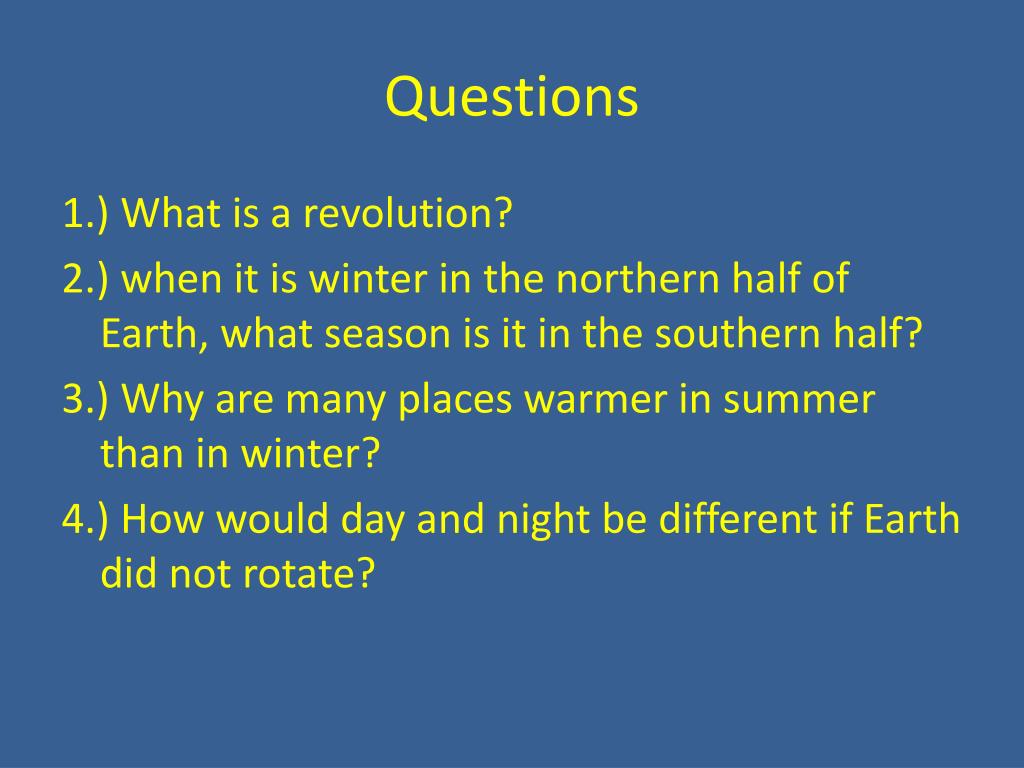 Questions

1.) What is a revolution?

2.) when it is winter in the northern half of Earth, what season is it in the southern half?

3.) Why are many places warmer in summer than in winter?

4.) How would day and night be different if Earth did not rotate?